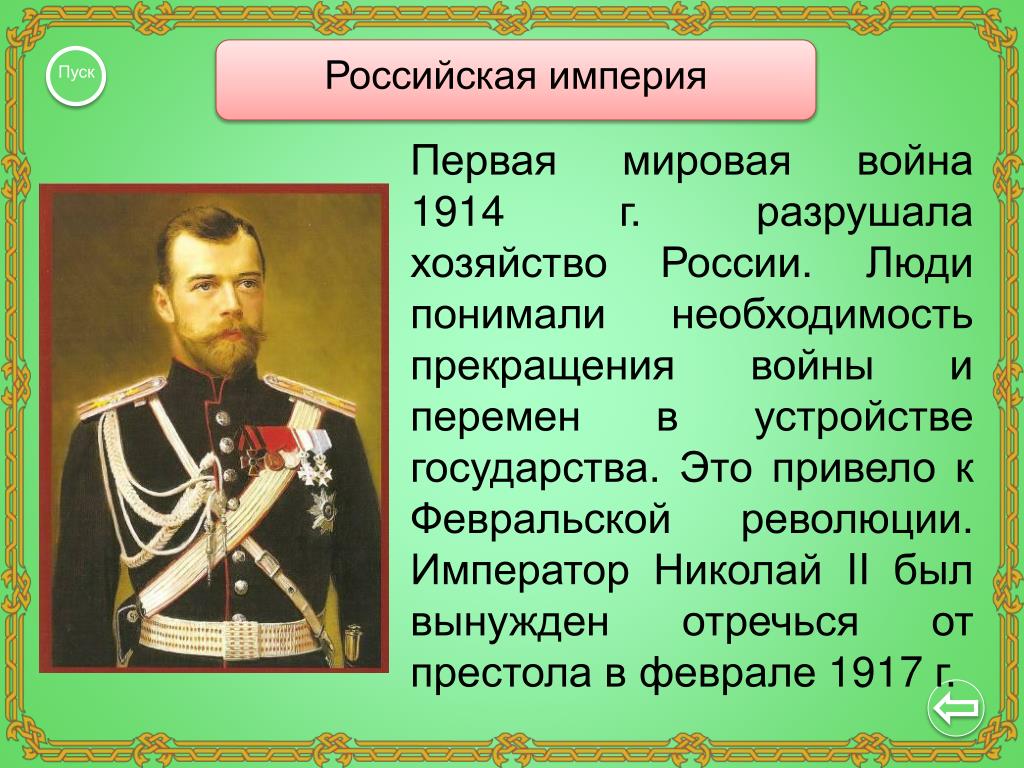 Пуск

Российская империя

Первая мировая война 1914 г. разрушала хозяйство России. Люди понимали необходимость прекращения войны и перемен в устройстве государства. Это привело к Февральской революции. Император Николай II был вынужден отречься от престола в феврале 1917 г.